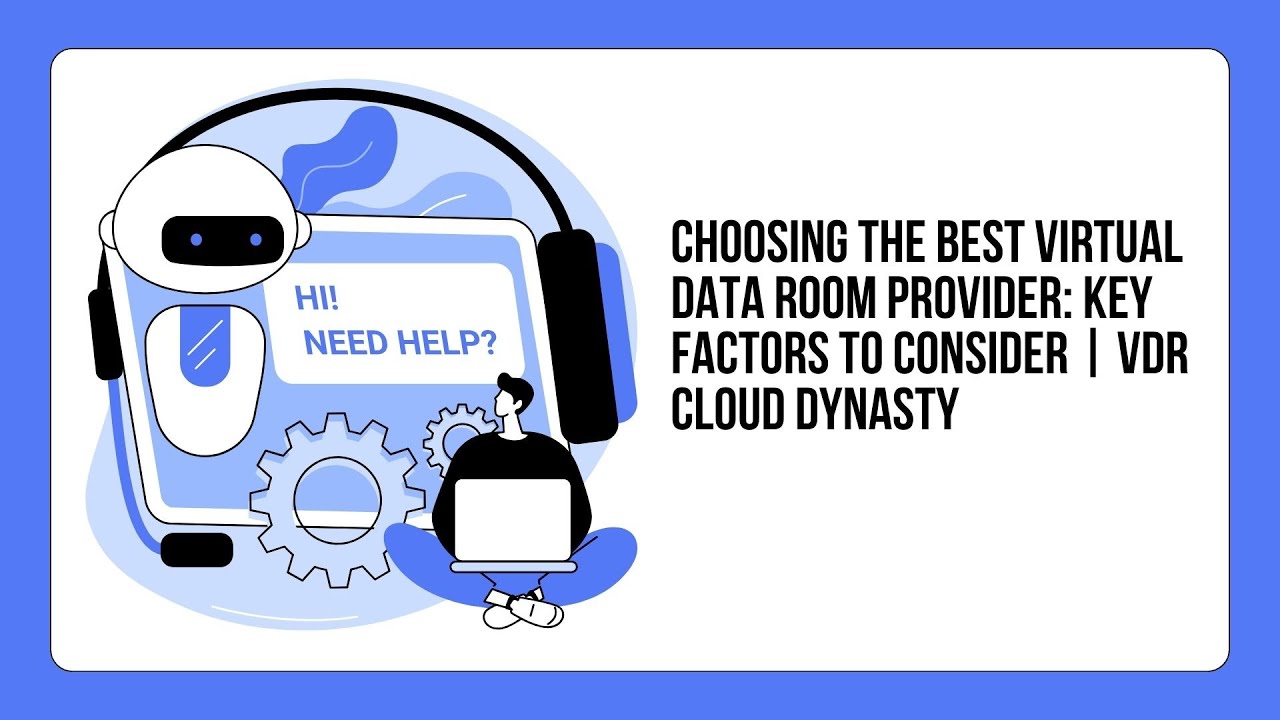 HI!
NEED HELP?

CHOOSING THE BEST VIRTUAL DATA ROOM PROVIDER: KEY FACTORS TO CONSIDER | VDR CLOUD DYNASTY